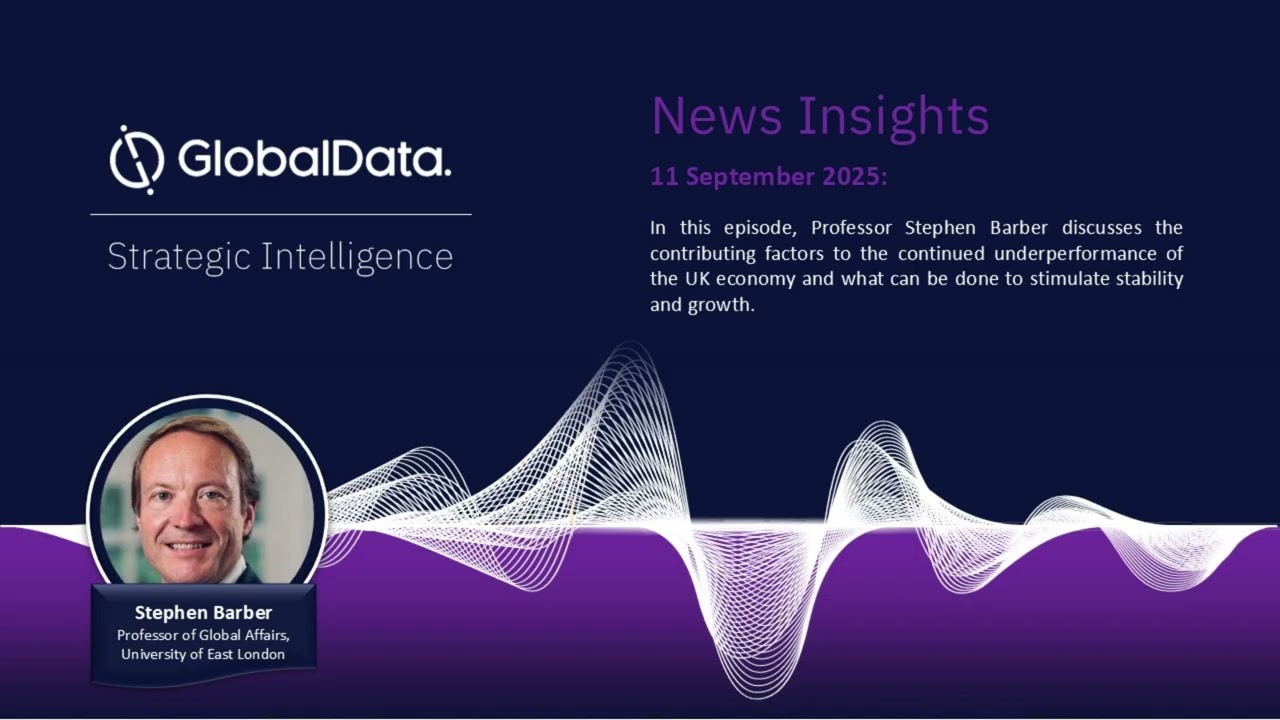 GlobalData.

Strategic Intelligence

News Insights

11 September 2025:

In this episode, Professor Stephen Barber discusses the contributing factors to the continued underperformance of the UK economy and what can be done to stimulate stability and growth.

Stephen Barber
Professor of Global Affairs, University of East London